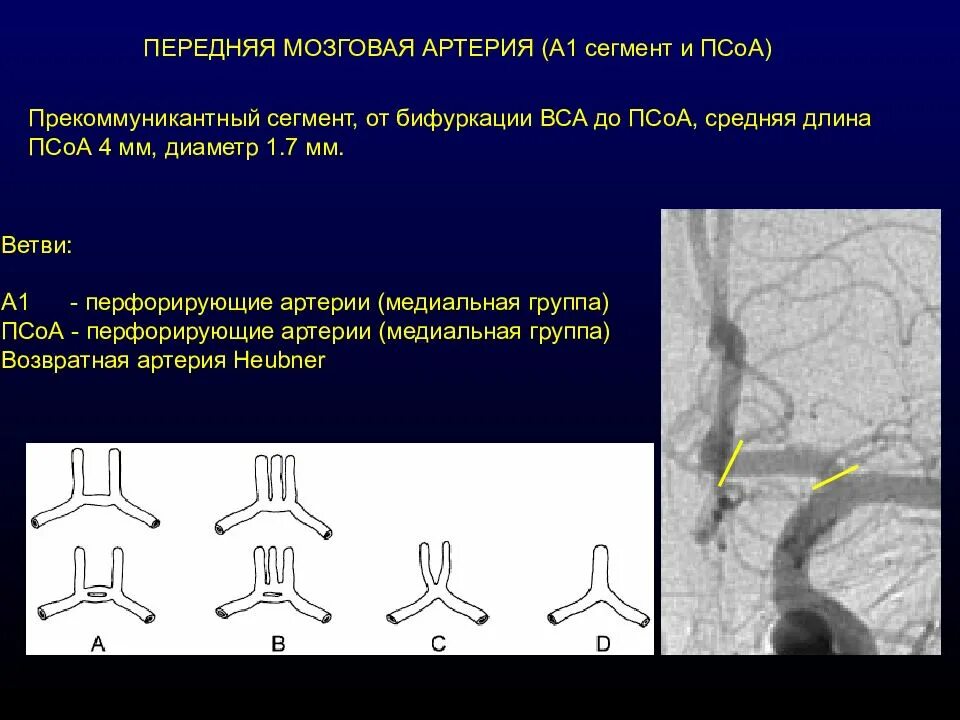 ПЕРЕДНЯЯ МОЗГОВАЯ АРТЕРИЯ (А1 сегмент и ПСоА)

Прекоммуникантный сегмент, от бифуркации ВСА до ПСоА, средняя длина ПСоА 4 мм, диаметр 1.7 мм.

Ветви:

А1 - перфорирующие артерии (медиальная группа)
ПСоА - перфорирующие артерии (медиальная группа)
Возвратная артерия Heubner

A B C D